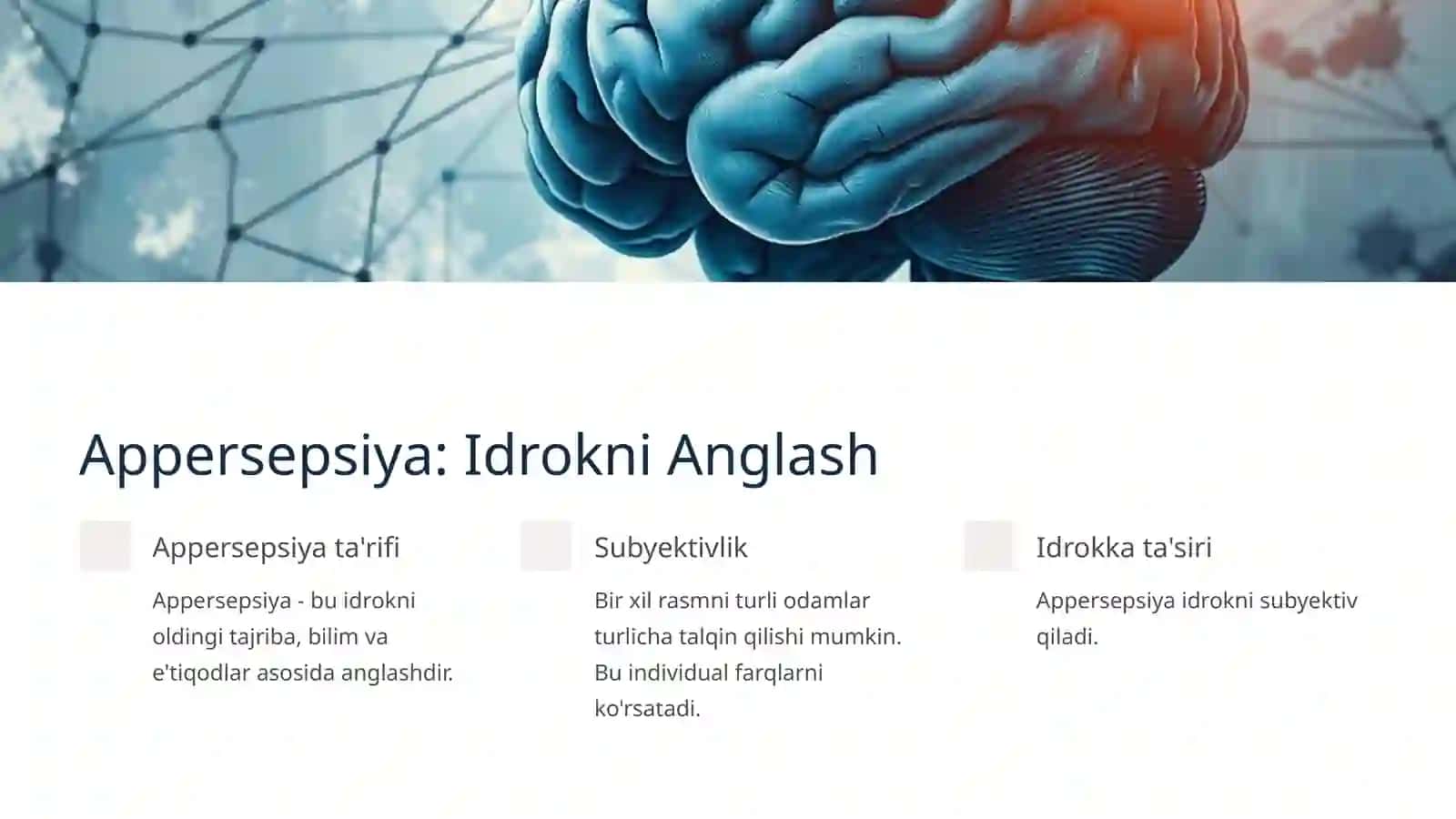 Appersepsiya: Idrokni Anglash

Appersepsiya ta'rifi

Appersepsiya - bu idrokni oldingi tajriba, bilim va e'tiqodlar asosida anglashdir.

Subyektivlik

Bir xil rasmni turli odamlar turlicha talqin qilishi mumkin. Bu individual farqlarni ko'rsatadi.

Idrokka ta'siri

Appersepsiya idrokni subyektiv qiladi.